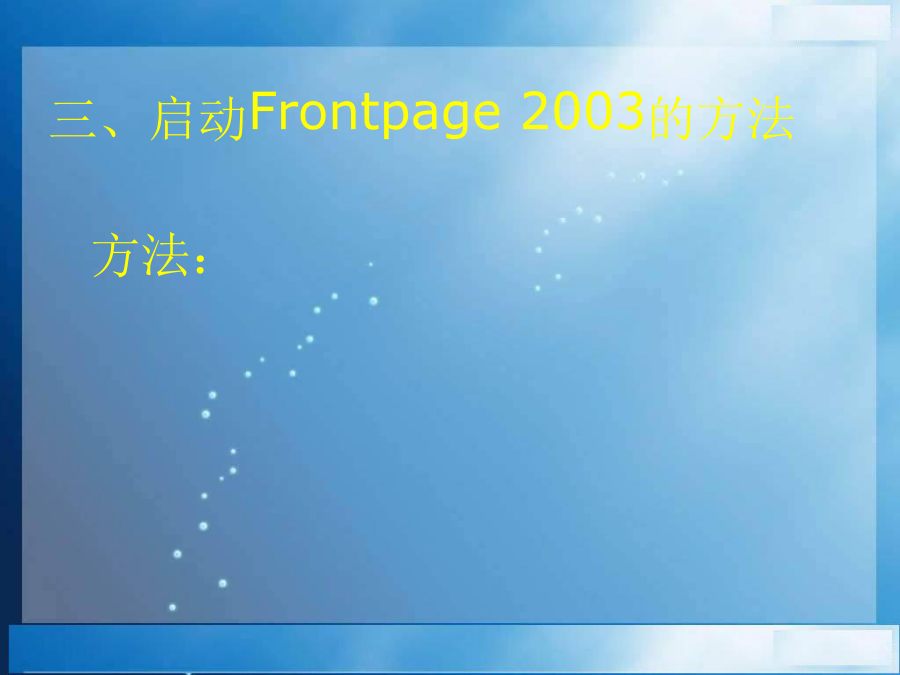 三、启动Frontpage 2003的方法

方法：